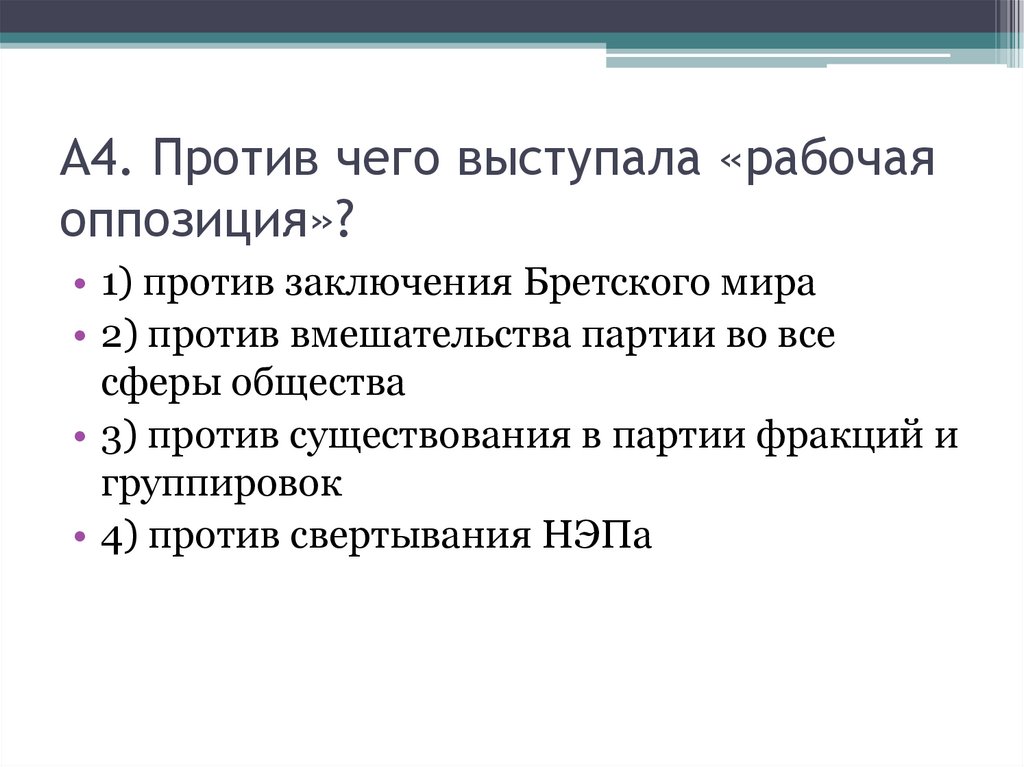 А4. Против чего выступала «рабочая оппозиция»?

• 1) против заключения Бретского мира
• 2) против вмешательства партии во все сферы общества
• 3) против существования в партии фракций и группировок
• 4) против свертывания НЭПа